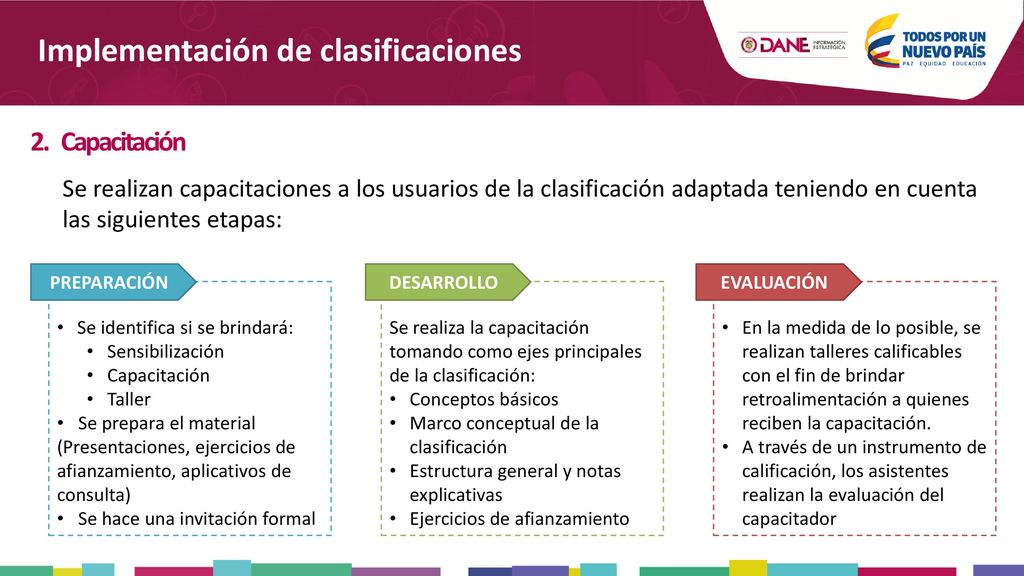 Implementación de clasificaciones

DANE INFORMACIÓN ESTRATÉGICA

TODOS POR UN NUEVO PAÍS
PAZ EQUIDAD EDUCACIÓN

2. Capacitación

Se realizan capacitaciones a los usuarios de la clasificación adaptada teniendo en cuenta las siguientes etapas:

PREPARACIÓN

• Se identifica si se brindará:
  • Sensibilización
  • Capacitación
  • Taller
• Se prepara el material (Presentaciones, ejercicios de afianzamiento, aplicativos de consulta)
• Se hace una invitación formal

DESARROLLO

Se realiza la capacitación tomando como ejes principales de la clasificación:
• Conceptos básicos
• Marco conceptual de la clasificación
• Estructura general y notas explicativas
• Ejercicios de afianzamiento

EVALUACIÓN

• En la medida de lo posible, se realizan talleres calificables con el fin de brindar retroalimentación a quienes reciben la capacitación.
• A través de un instrumento de calificación, los asistentes realizan la evaluación del capacitador